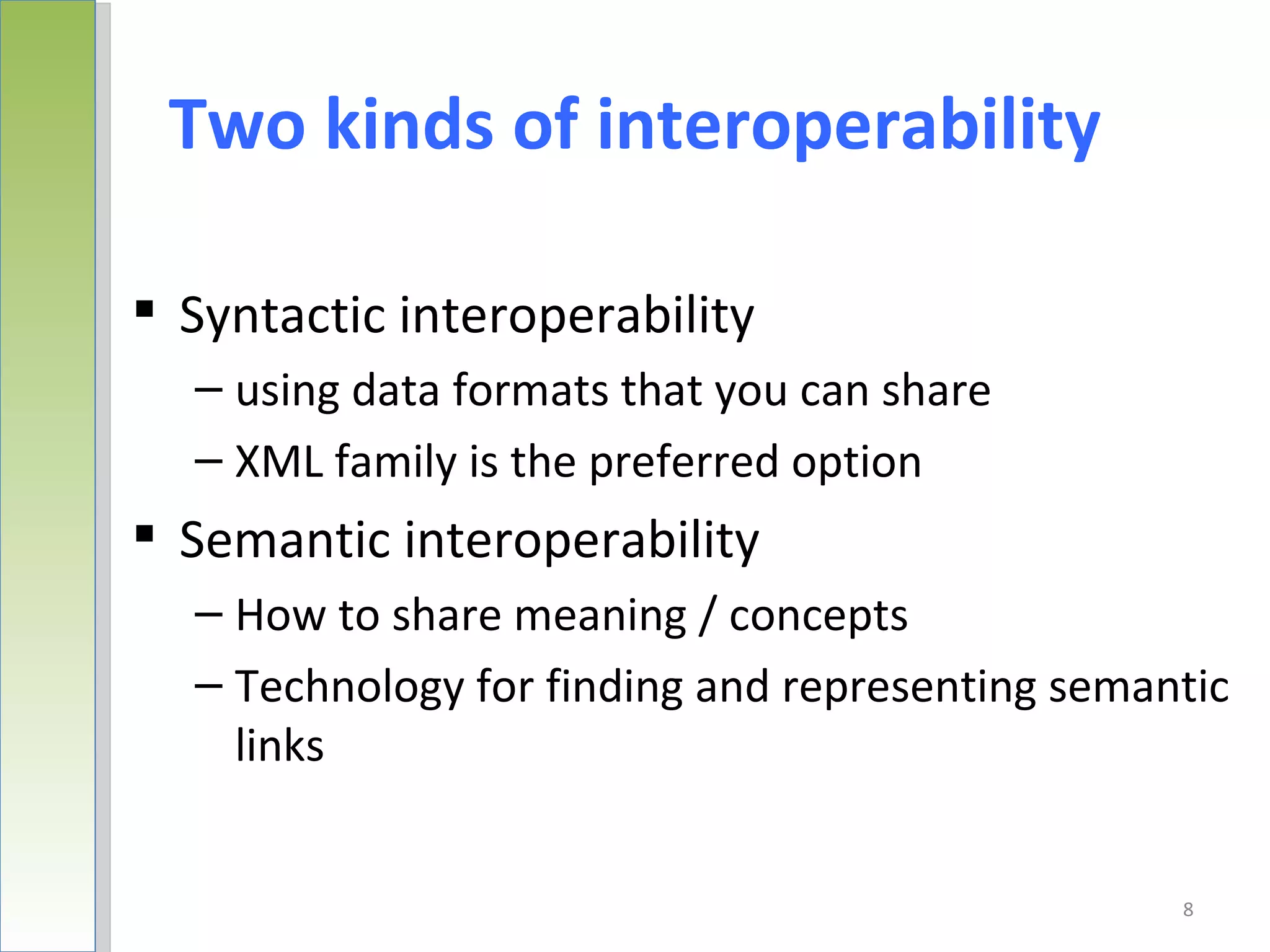 Two kinds of interoperability

▪ Syntactic interoperability
– using data formats that you can share
– XML family is the preferred option
▪ Semantic interoperability
– How to share meaning / concepts
– Technology for finding and representing semantic links

8